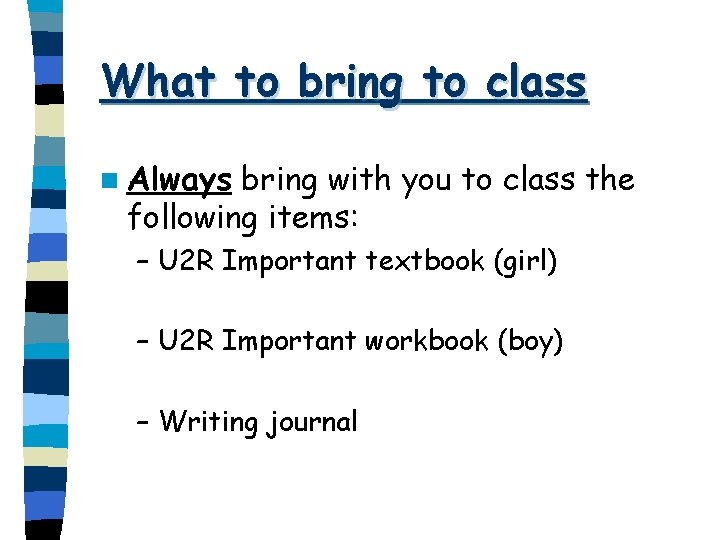 What to bring to class

Always bring with you to class the following items:

– U2R Important textbook (girl)

– U2R Important workbook (boy)

– Writing journal